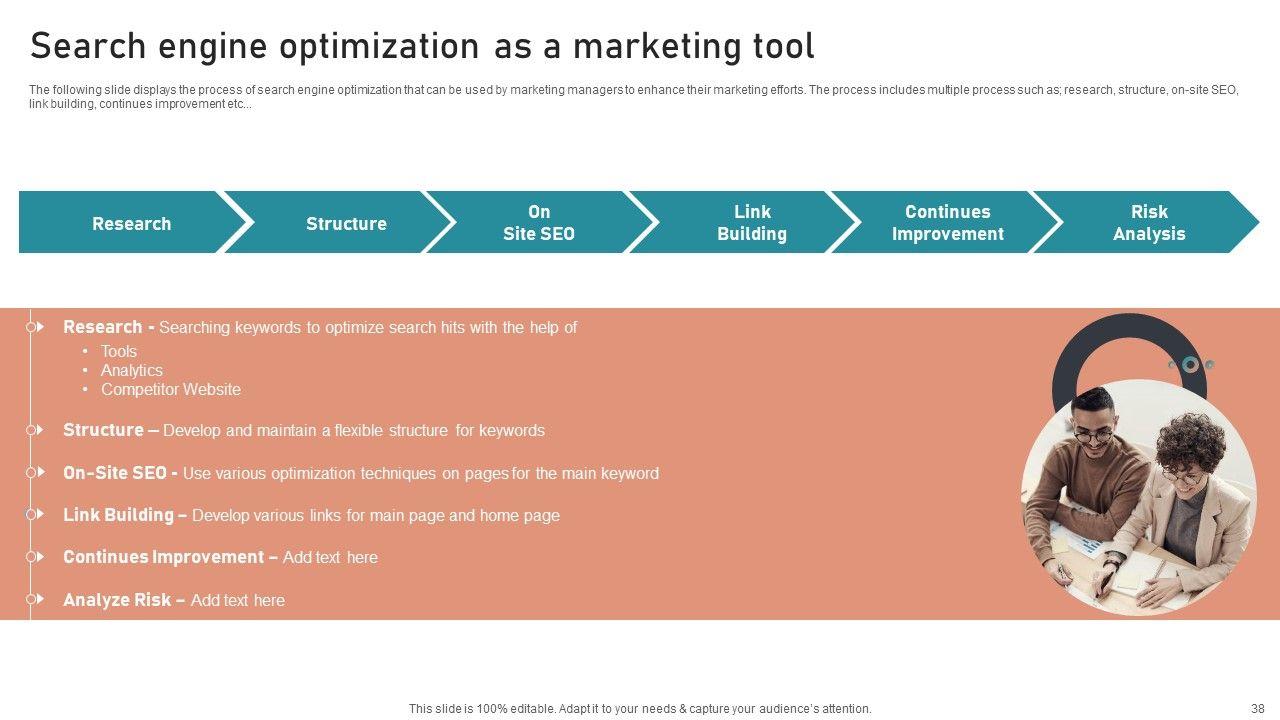 Search engine optimization as a marketing tool

The following slide displays the process of search engine optimization that can be used by marketing managers to enhance their marketing efforts. The process includes multiple process such as; research, structure, on-site SEO, link building, continues improvement etc...

Research

Structure

On Site SEO

Link Building

Continues Improvement

Risk Analysis

Research - Searching keywords to optimize search hits with the help of
• Tools
• Analytics
• Competitor Website

Structure – Develop and maintain a flexible structure for keywords

On-Site SEO - Use various optimization techniques on pages for the main keyword

Link Building – Develop various links for main page and home page

Continues Improvement – Add text here

Analyze Risk – Add text here

This slide is 100% editable. Adapt it to your needs & capture your audience's attention.

38